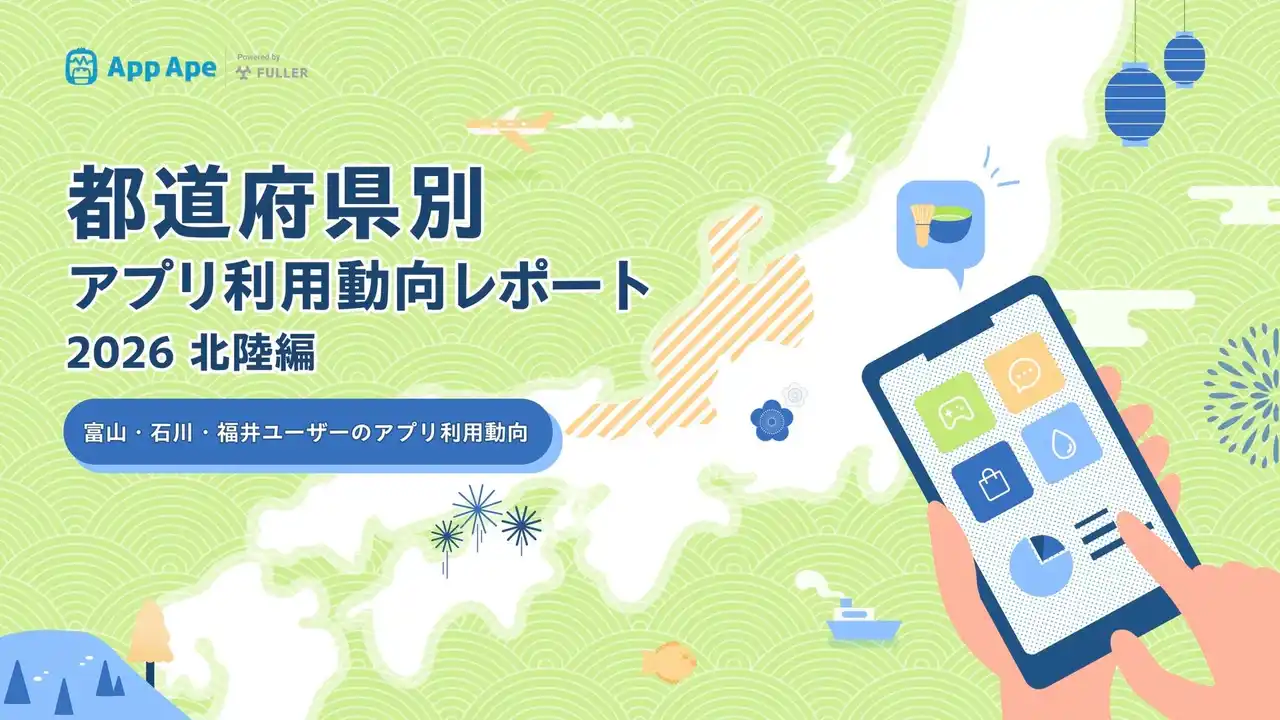 App Ape Powered by FULLER

都道府県別
アプリ利用動向レポート
2026 北陸編

富山・石川・福井ユーザーのアプリ利用動向